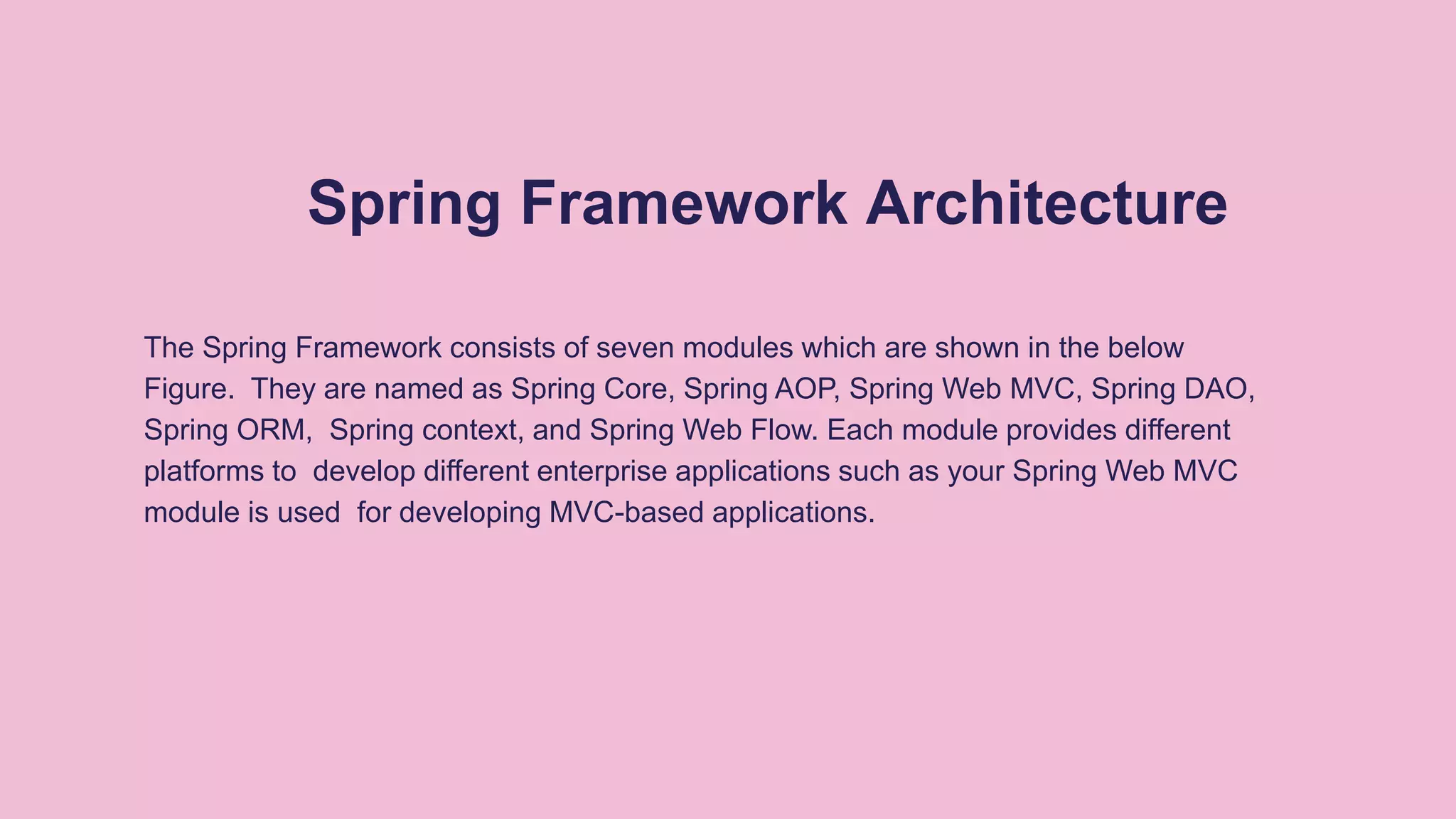 Spring Framework Architecture

The Spring Framework consists of seven modules which are shown in the below Figure. They are named as Spring Core, Spring AOP, Spring Web MVC, Spring DAO, Spring ORM, Spring context, and Spring Web Flow. Each module provides different platforms to develop different enterprise applications such as your Spring Web MVC module is used for developing MVC-based applications.